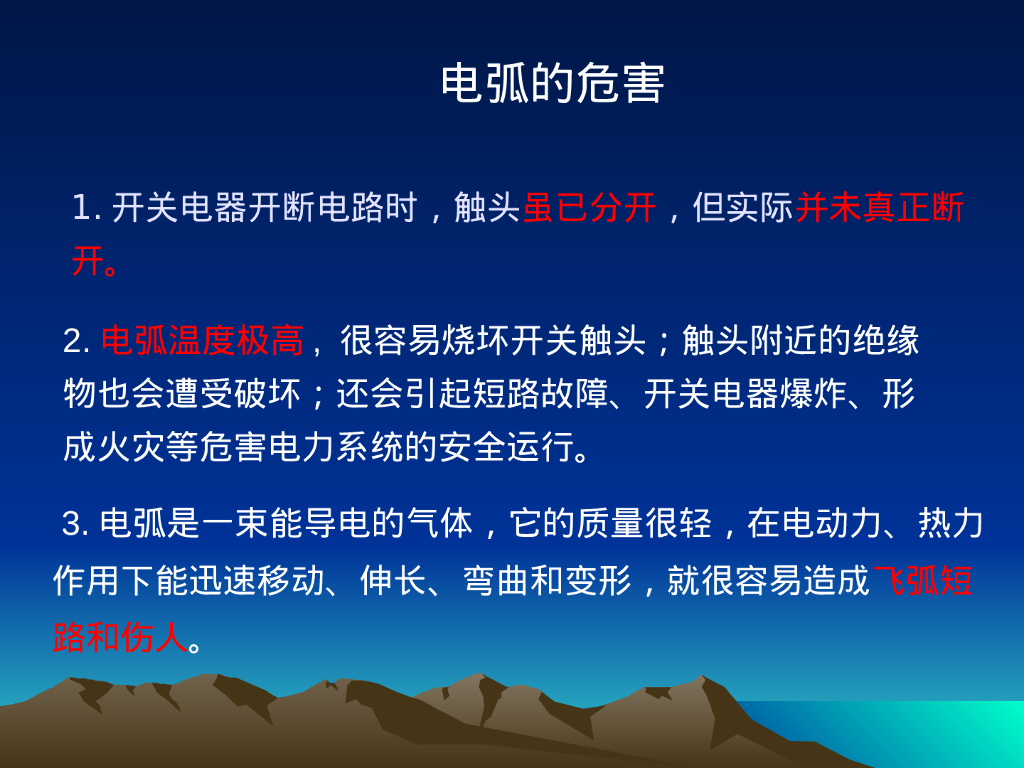 电弧的危害

1. 开关电器开断电路时，触头虽已分开，但实际并未真正断开。

2. 电弧温度极高，很容易烧坏开关触头；触头附近的绝缘物也会遭受破坏；还会引起短路故障、开关电器爆炸、形成火灾等危害电力系统的安全运行。

3. 电弧是一束能导电的气体，它的质量很轻，在电动力、热力作用下能迅速移动、伸长、弯曲和变形，就很容易造成飞弧短路和伤人。